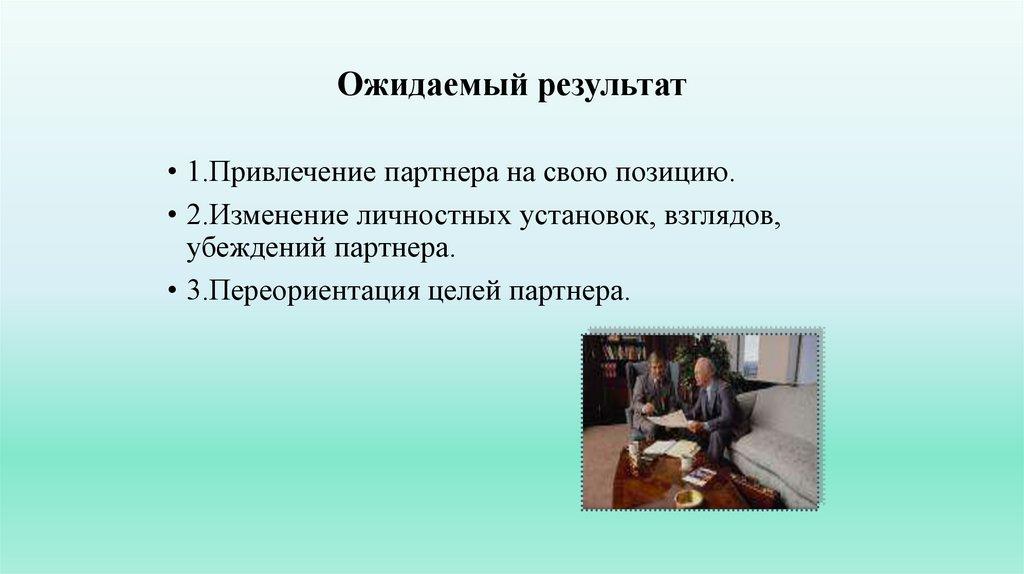 Ожидаемый результат

• 1.Привлечение партнера на свою позицию.

• 2.Изменение личностных установок, взглядов, убеждений партнера.

• 3.Переориентация целей партнера.